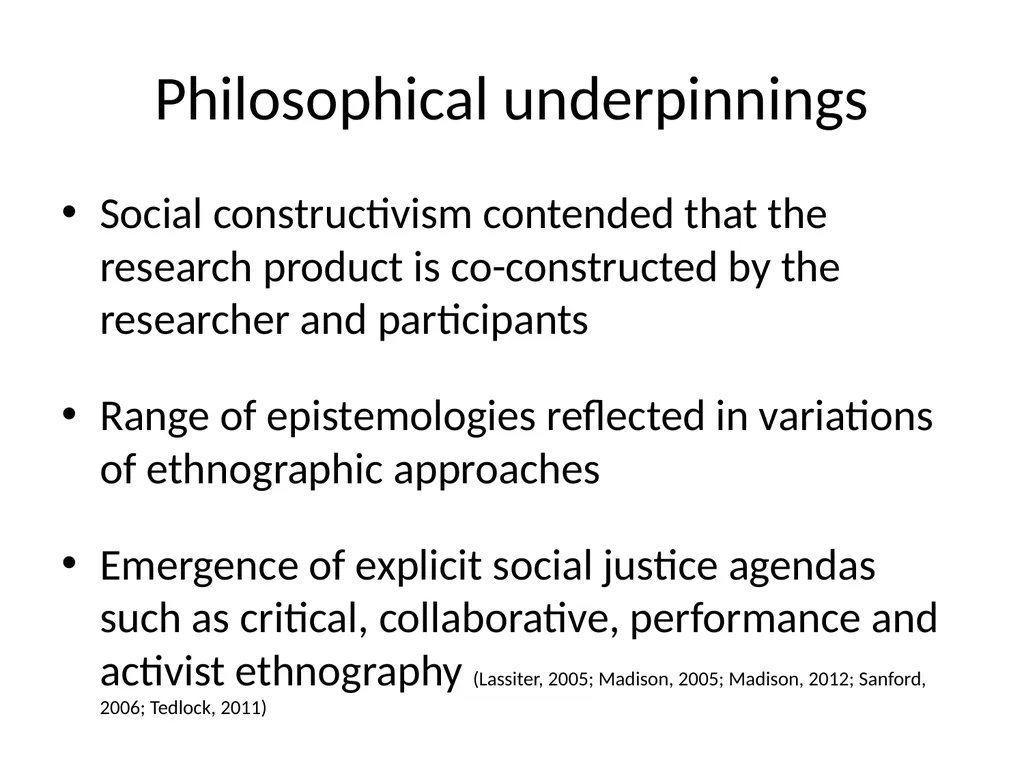 Philosophical underpinnings

• Social constructivism contended that the research product is co-constructed by the researcher and participants

• Range of epistemologies reflected in variations of ethnographic approaches

• Emergence of explicit social justice agendas such as critical, collaborative, performance and activist ethnography (Lassiter, 2005; Madison, 2005; Madison, 2012; Sanford, 2006; Tedlock, 2011)